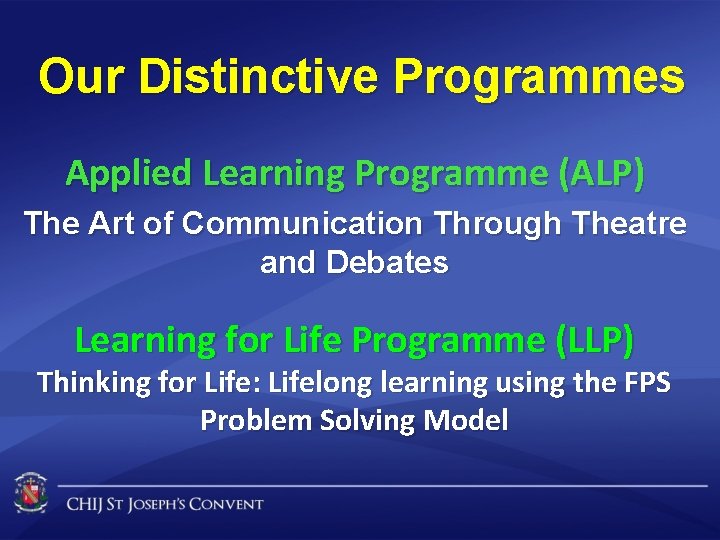 Our Distinctive Programmes

Applied Learning Programme (ALP)

The Art of Communication Through Theatre and Debates

Learning for Life Programme (LLP)

Thinking for Life: Lifelong learning using the FPS Problem Solving Model

CHIJ St Joseph's Convent